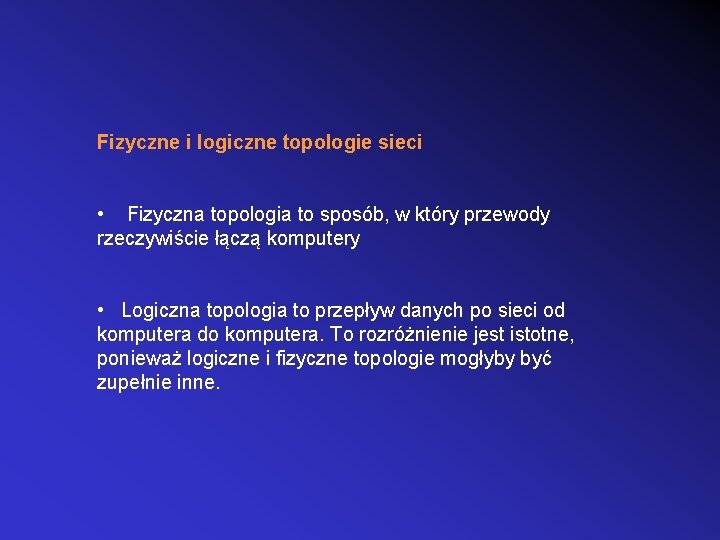 Fizyczne i logiczne topologie sieci

• Fizyczna topologia to sposób, w który przewody rzeczywiście łączą komputery

• Logiczna topologia to przepływ danych po sieci od komputera do komputera. To rozróżnienie jest istotne, ponieważ logiczne i fizyczne topologie mogłyby być zupełnie inne.